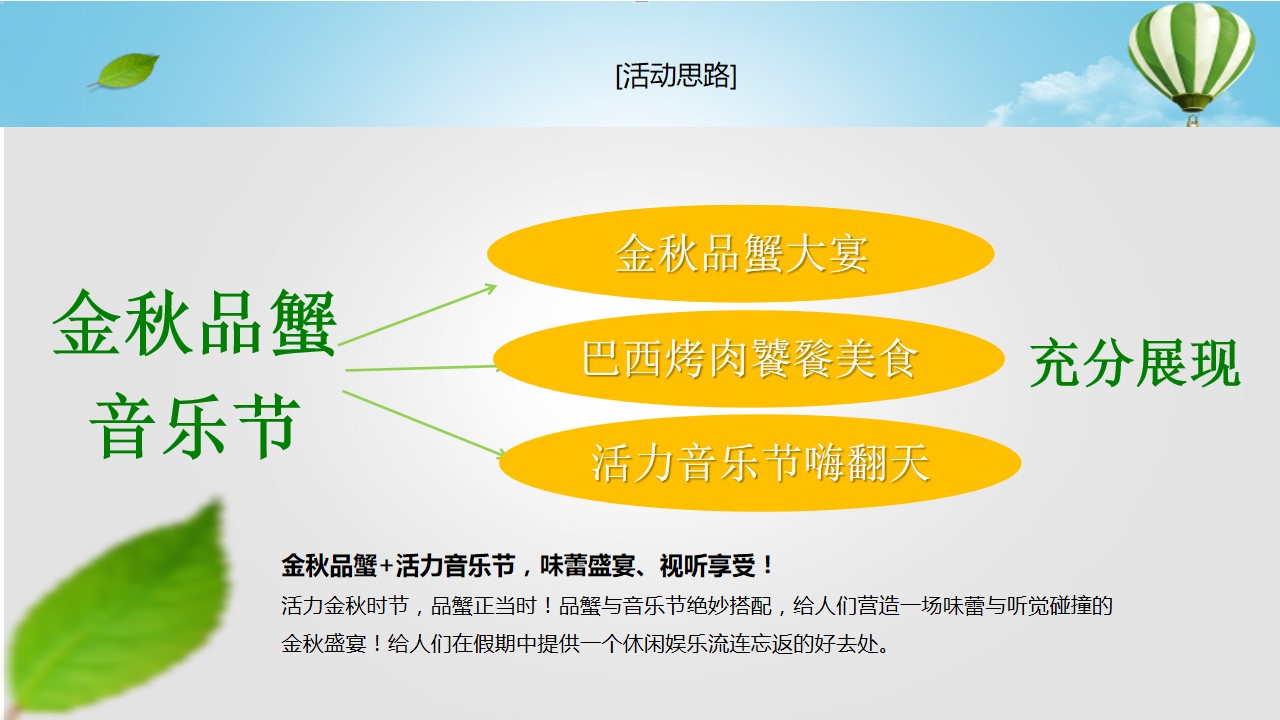 [活动思路]

金秋品蟹音乐节

金秋品蟹大宴

巴西烤肉饕餮美食

活力音乐节嗨翻天

充分展现

金秋品蟹+活力音乐节，味蕾盛宴、视听享受！

活力金秋时节，品蟹正当时！品蟹与音乐节绝妙搭配，给人们营造一场味蕾与听觉碰撞的金秋盛宴！给人们在假期中提供一个休闲娱乐流连忘返的好去处。